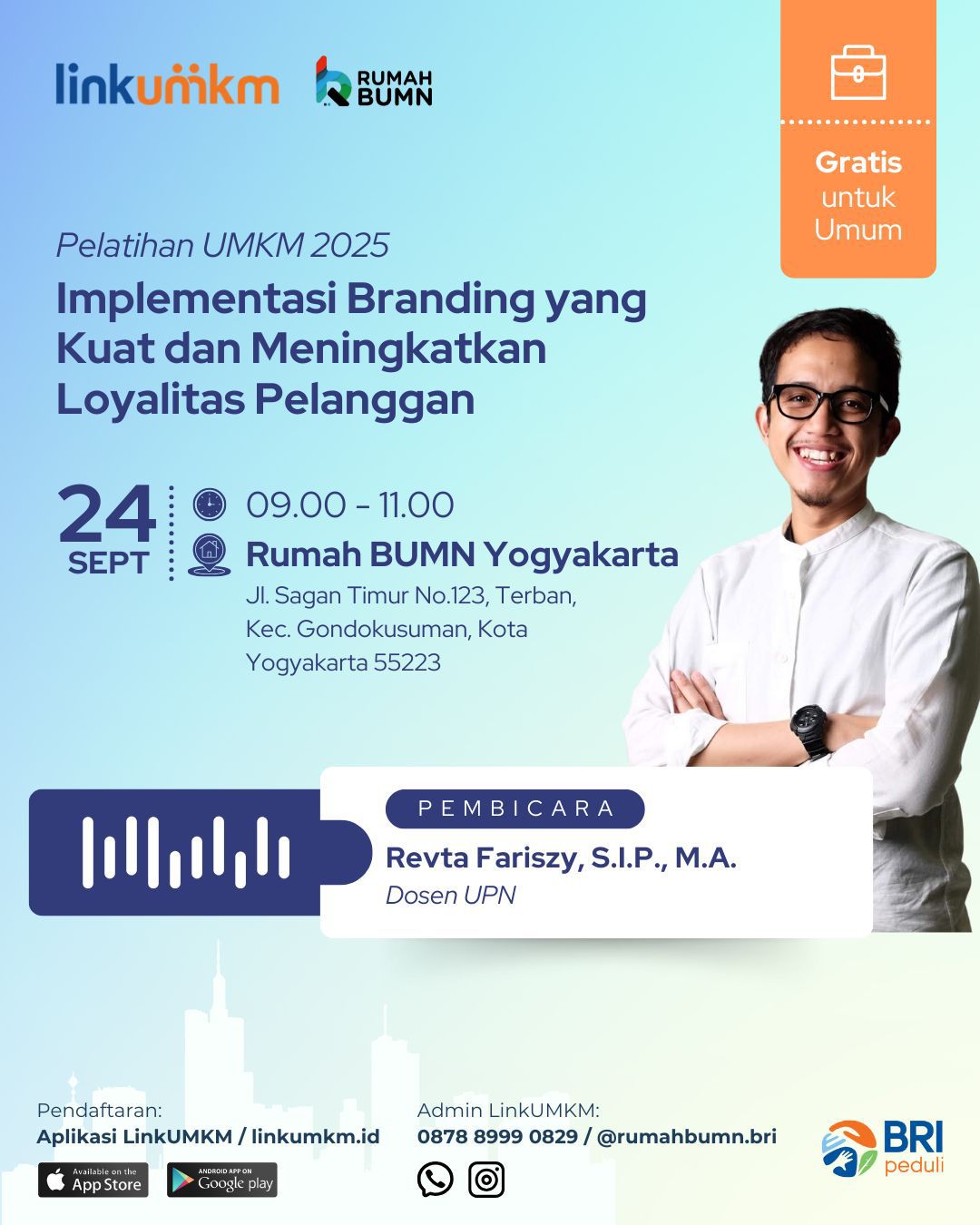 linkumkm

RUMAH BUMN

Gratis untuk Umum

Pelatihan UMKM 2025

Implementasi Branding yang Kuat dan Meningkatkan Loyalitas Pelanggan

24 SEPT

09.00 - 11.00

Rumah BUMN Yogyakarta

Jl. Sagan Timur No.123, Terban, Kec. Gondokusuman, Kota Yogyakarta 55223

PEMBICARA

Revta Fariszy, S.I.P., M.A.

Dosen UPN

Pendaftaran:
Aplikasi LinkUMKM / linkumkm.id

Available on the App Store

ANDROID APP ON Google play

Admin LinkUMKM:
0878 8999 0829 / @rumahbumn.bri

BRI peduli